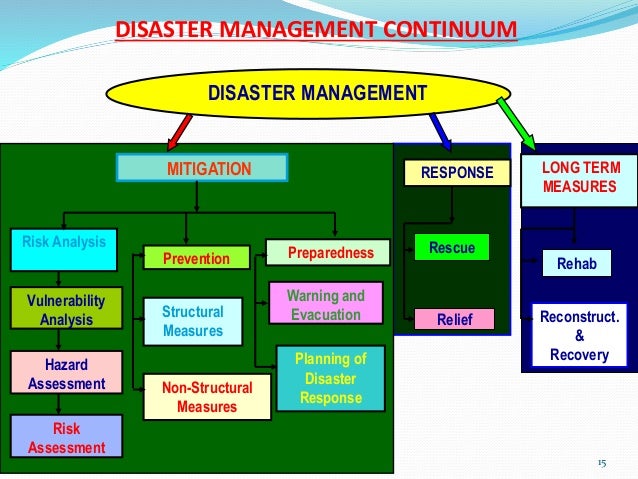 DISASTER MANAGEMENT CONTINUUM

DISASTER MANAGEMENT

MITIGATION

Risk Analysis

Vulnerability Analysis

Hazard Assessment

Risk Assessment

Prevention

Structural Measures

Non-Structural Measures

Preparedness

Warning and Evacuation

Planning of Disaster Response

RESPONSE

Rescue

Relief

LONG TERM MEASURES

Rehab

Reconstruct. & Recovery

15